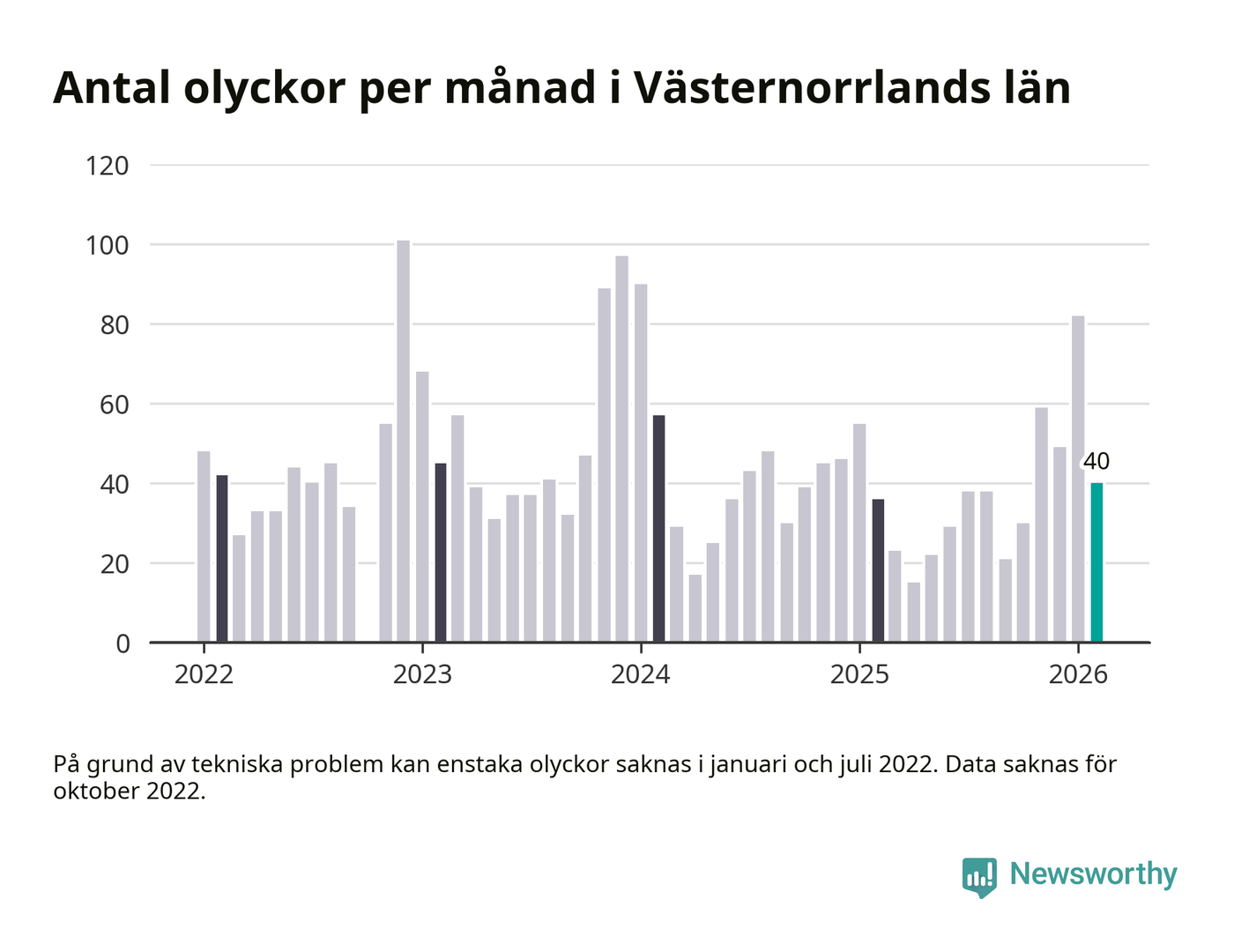 Antal olyckor per månad i Västernorrlands län

120
100
80
60
40
20
0

40

2022
2023
2024
2025
2026

På grund av tekniska problem kan enstaka olyckor saknas i januari och juli 2022. Data saknas för oktober 2022.

Newsworthy